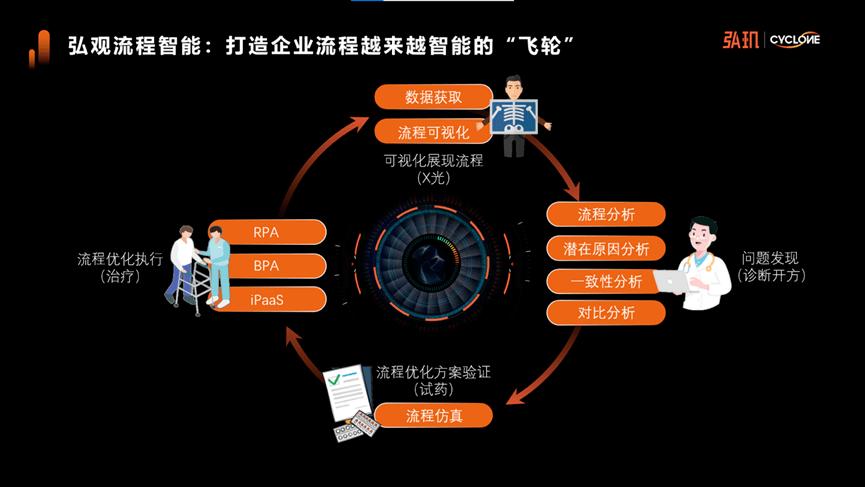 弘观流程智能：打造企业流程越来越智能的“飞轮”

弘玑 | CYCLONE

数据获取

流程可视化

可视化展现流程
（X光）

流程分析

潜在原因分析

一致性分析

对比分析

问题发现
（诊断开方）

流程优化方案验证
（试药）

流程仿真

RPA

BPA

iPaaS

流程优化执行
（治疗）